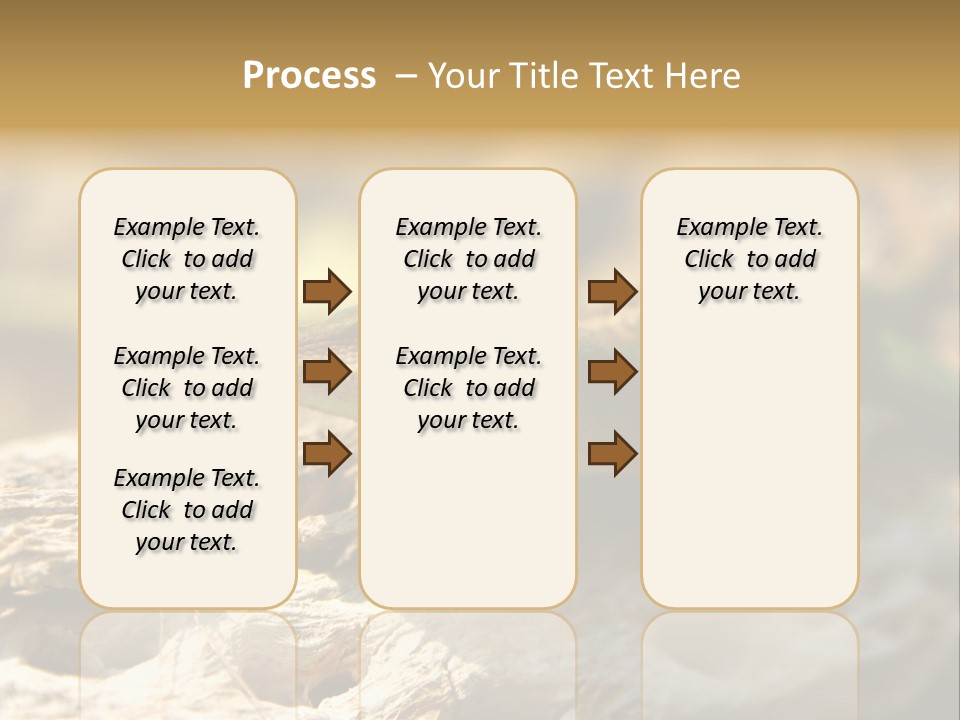 Process – Your Title Text Here

Example Text. Click to add your text.

Example Text. Click to add your text.

Example Text. Click to add your text.

Example Text. Click to add your text.

Example Text. Click to add your text.

Example Text. Click to add your text.